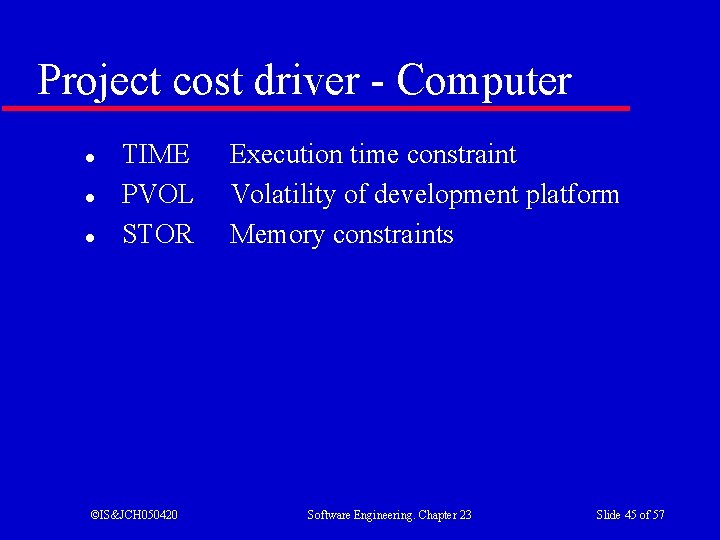 Project cost driver - Computer

- TIME Execution time constraint
- PVOL Volatility of development platform
- STOR Memory constraints

©IS&JCH050420 Software Engineering. Chapter 23 Slide 45 of 57